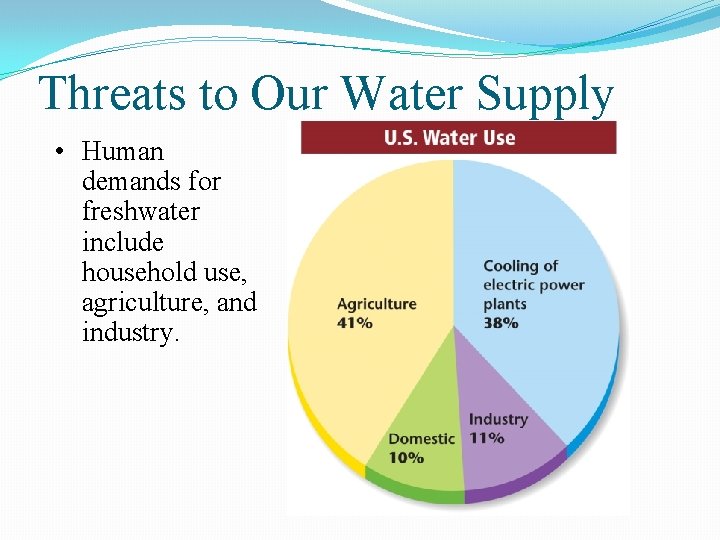 Threats to Our Water Supply

• Human demands for freshwater include household use, agriculture, and industry.

U.S. Water Use

Agriculture
41%

Cooling of electric power plants
38%

Industry
11%

Domestic
10%